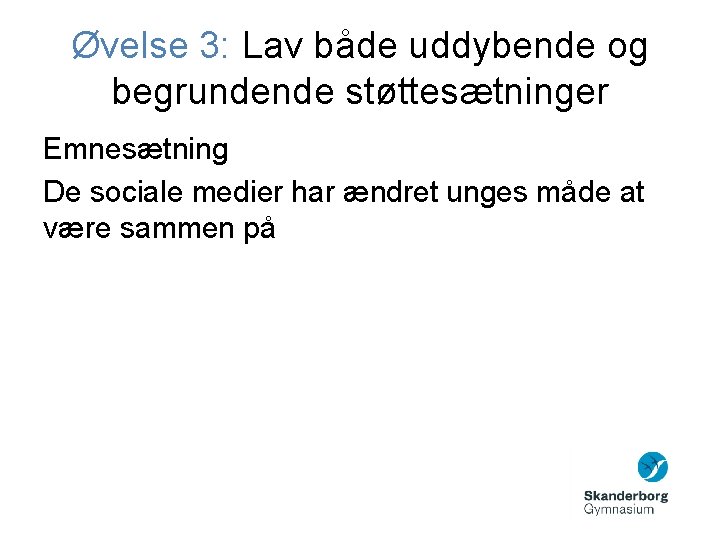 Øvelse 3: Lav både uddybende og begrundende støttesætninger

Emnesætning

De sociale medier har ændret unges måde at være sammen på

Skanderborg Gymnasium